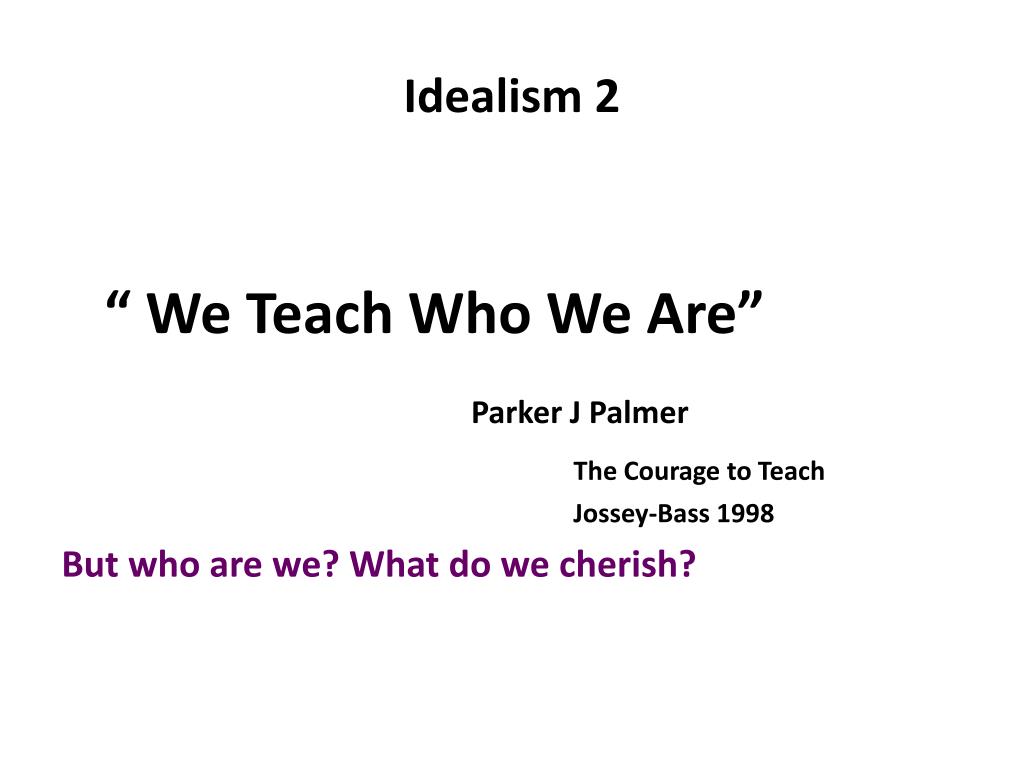 Idealism 2

“ We Teach Who We Are”

Parker J Palmer

The Courage to Teach

Jossey-Bass 1998

But who are we? What do we cherish?